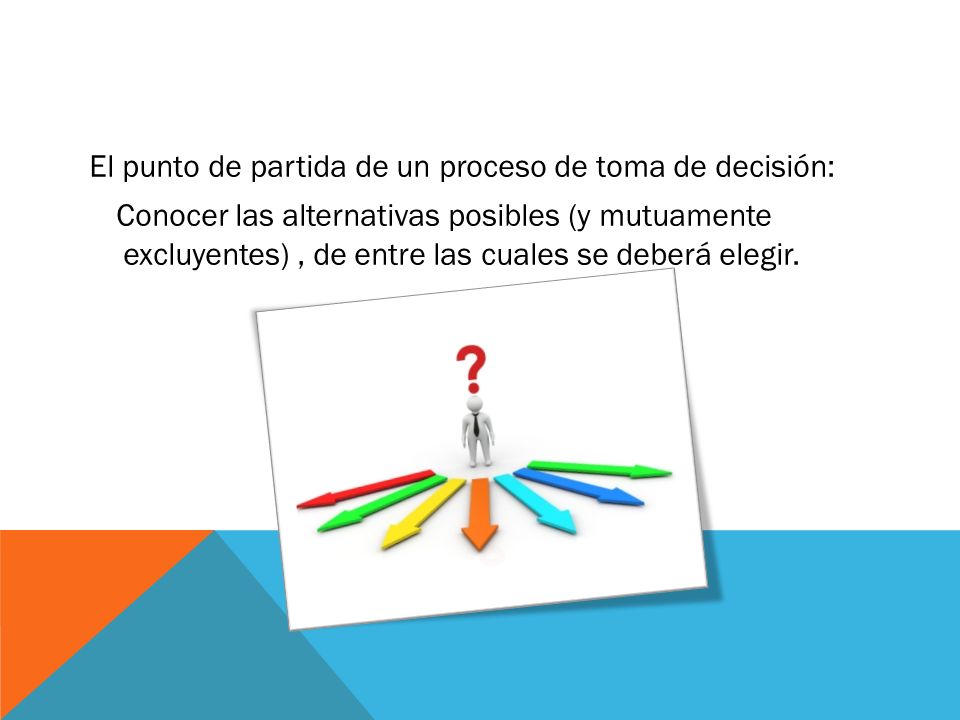 El punto de partida de un proceso de toma de decisión:

Conocer las alternativas posibles (y mutuamente excluyentes) , de entre las cuales se deberá elegir.

?